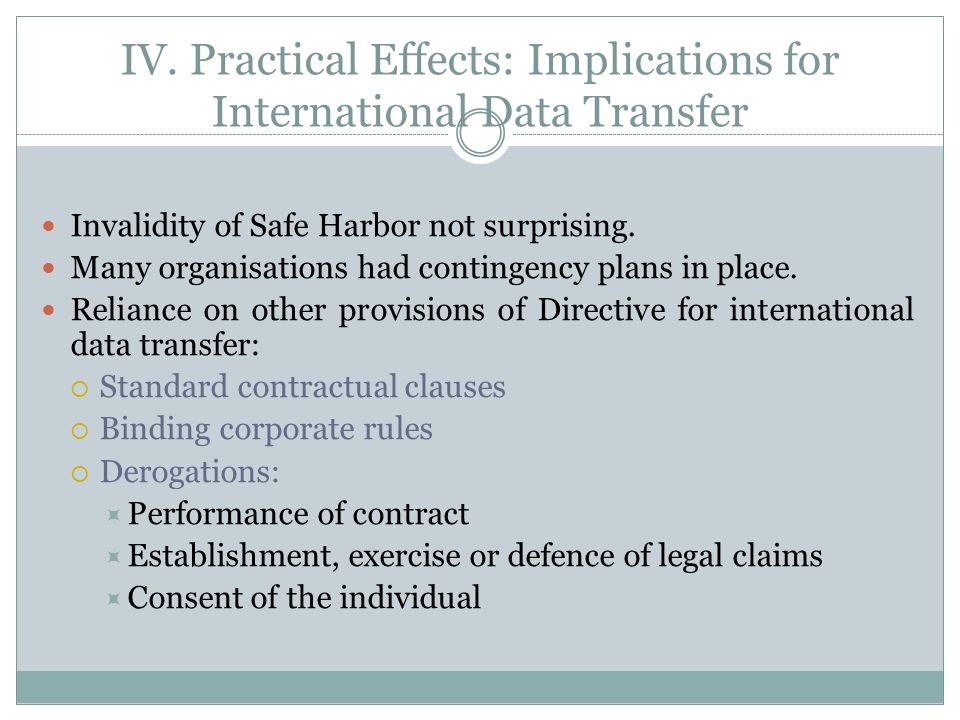 IV. Practical Effects: Implications for International Data Transfer

- Invalidity of Safe Harbor not surprising.
- Many organisations had contingency plans in place.
- Reliance on other provisions of Directive for international data transfer:
  - Standard contractual clauses
  - Binding corporate rules
  - Derogations:
    - Performance of contract
    - Establishment, exercise or defence of legal claims
    - Consent of the individual